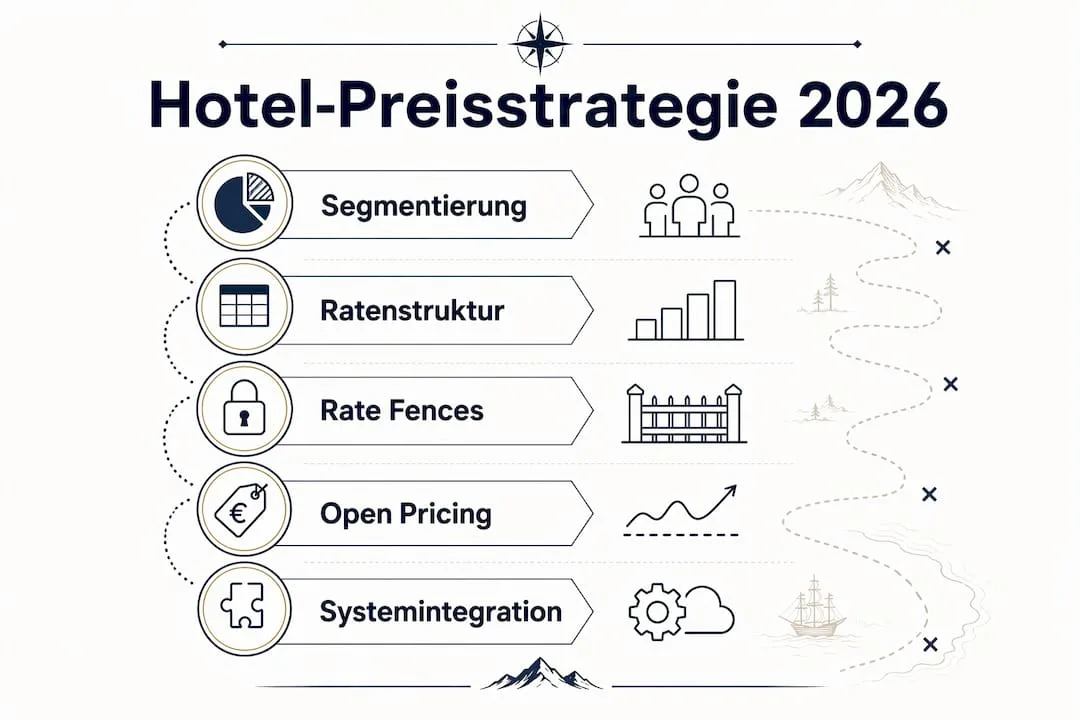 Hotel-Preisstrategie 2026

Segmentierung

Ratenstruktur

Rate Fences

€

Open Pricing

Systemintegration